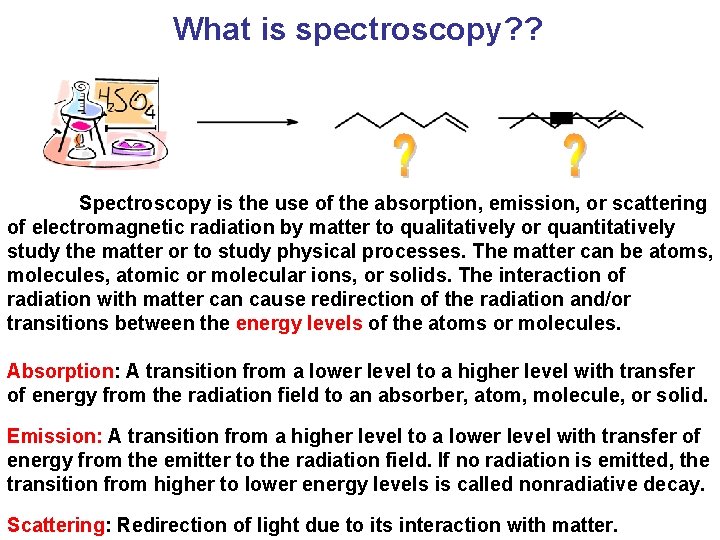 What is spectroscopy??

$H_2SO_4$

?

?

Spectroscopy is the use of the absorption, emission, or scattering of electromagnetic radiation by matter to qualitatively or quantitatively study the matter or to study physical processes. The matter can be atoms, molecules, atomic or molecular ions, or solids. The interaction of radiation with matter can cause redirection of the radiation and/or transitions between the energy levels of the atoms or molecules.

Absorption: A transition from a lower level to a higher level with transfer of energy from the radiation field to an absorber, atom, molecule, or solid.

Emission: A transition from a higher level to a lower level with transfer of energy from the emitter to the radiation field. If no radiation is emitted, the transition from higher to lower energy levels is called nonradiative decay.

Scattering: Redirection of light due to its interaction with matter.